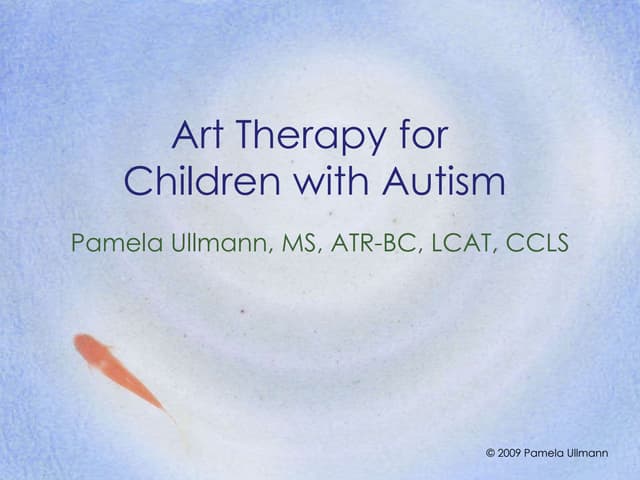 Art Therapy for Children with Autism

Pamela Ullmann, MS, ATR-BC, LCAT, CCLS

© 2009 Pamela Ullmann